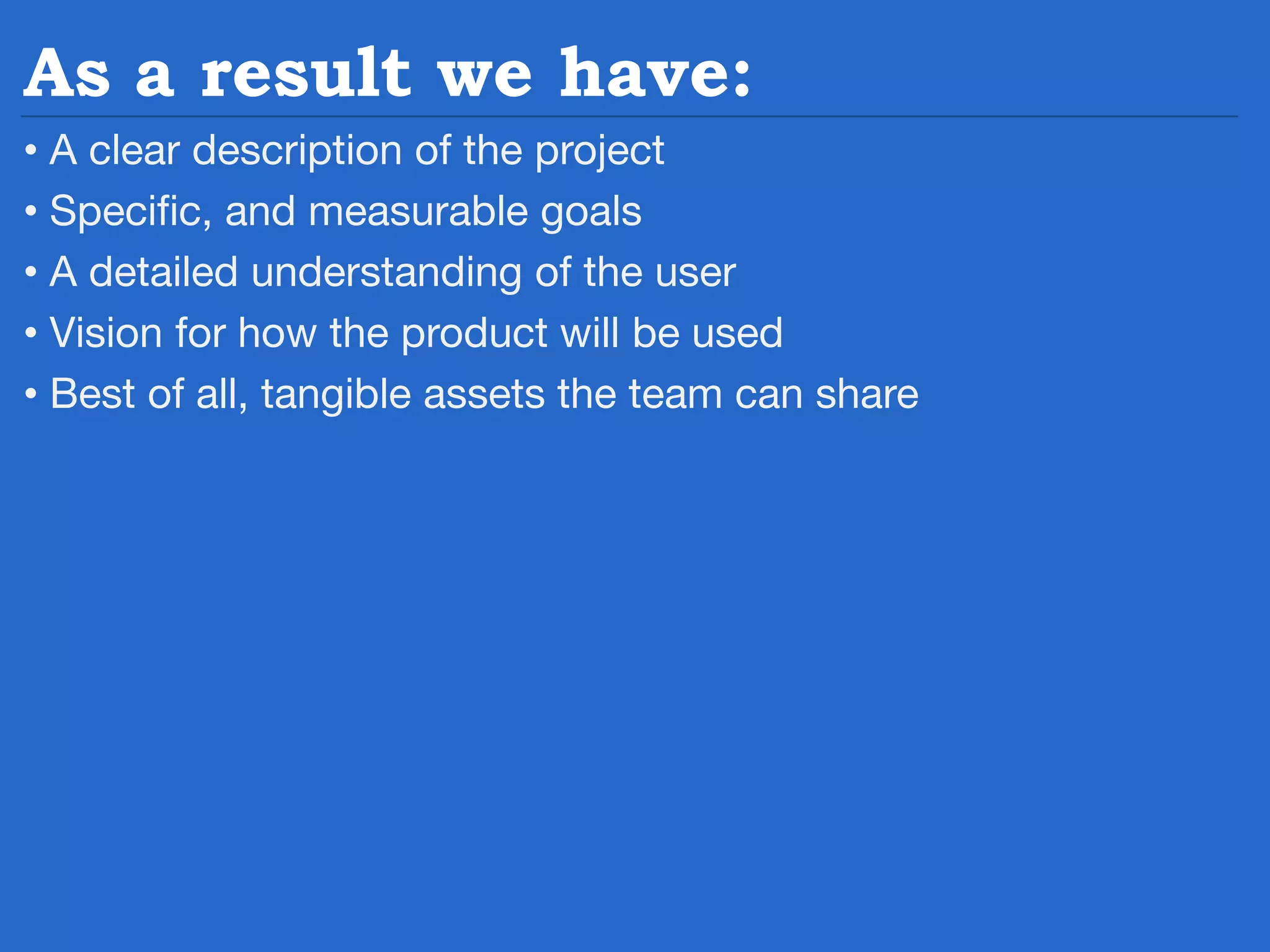 As a result we have:

• A clear description of the project
• Specific, and measurable goals
• A detailed understanding of the user
• Vision for how the product will be used
• Best of all, tangible assets the team can share